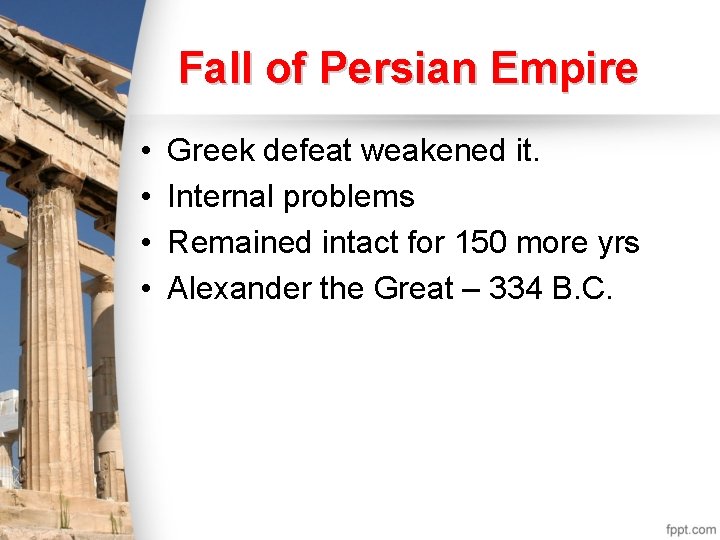 Fall of Persian Empire

• Greek defeat weakened it.
• Internal problems
• Remained intact for 150 more yrs
• Alexander the Great – 334 B.C.

fppt.com